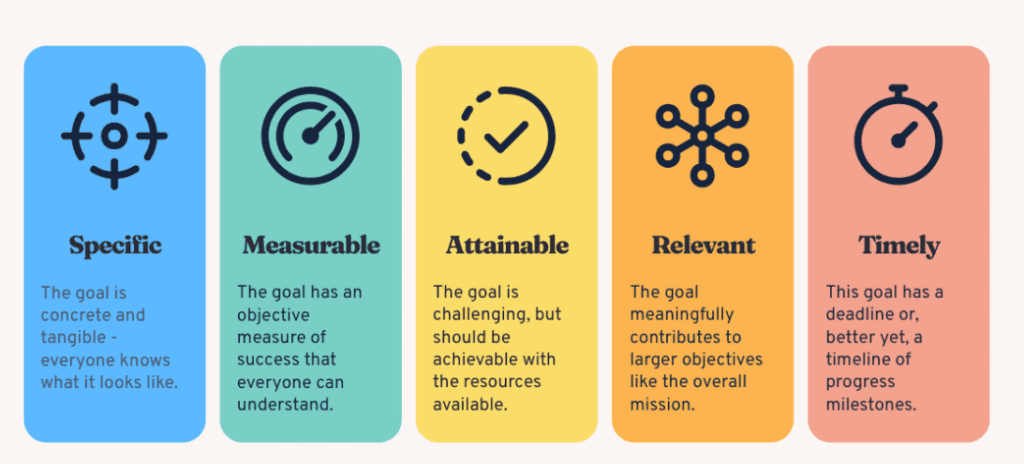 Specific

The goal is concrete and tangible - everyone knows what it looks like.

Measurable

The goal has an objective measure of success that everyone can understand.

Attainable

The goal is challenging, but should be achievable with the resources available.

Relevant

The goal meaningfully contributes to larger objectives like the overall mission.

Timely

This goal has a deadline or, better yet, a timeline of progress milestones.